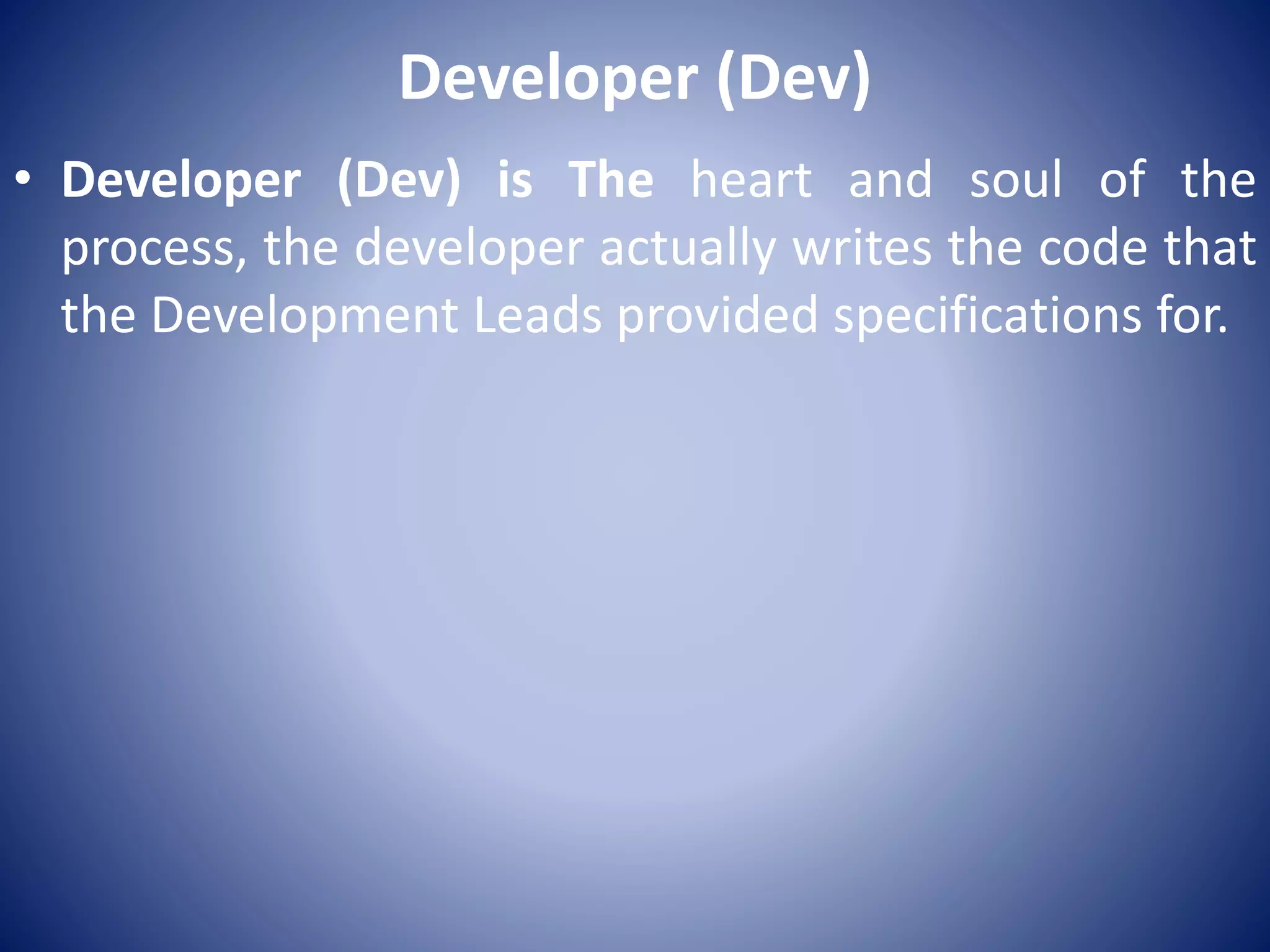 Developer (Dev)

• Developer (Dev) is The heart and soul of the process, the developer actually writes the code that the Development Leads provided specifications for.